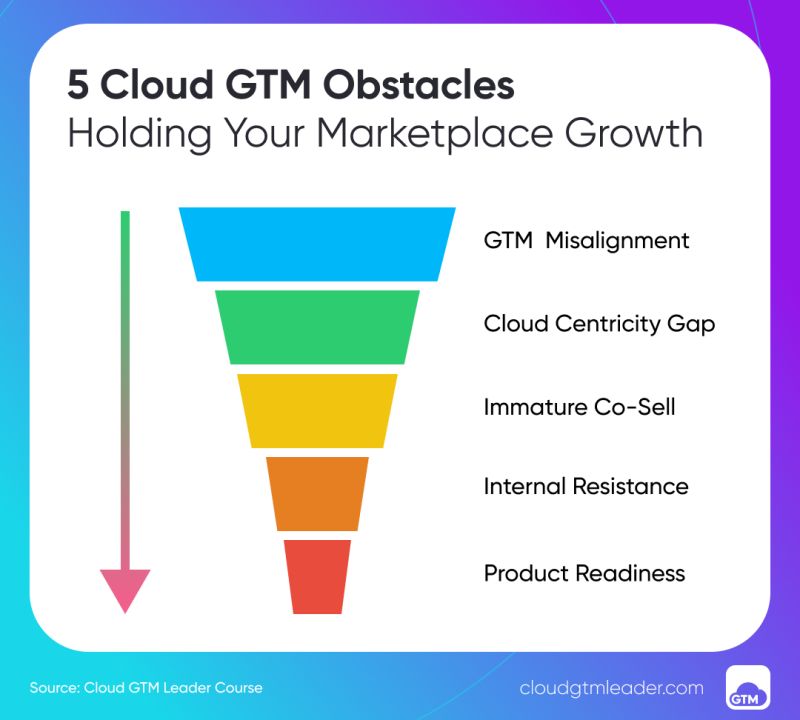 5 Cloud GTM Obstacles
Holding Your Marketplace Growth

GTM Misalignment

Cloud Centricity Gap

Immature Co-Sell

Internal Resistance

Product Readiness

Source: Cloud GTM Leader Course

cloudgtmleader.com

GTM